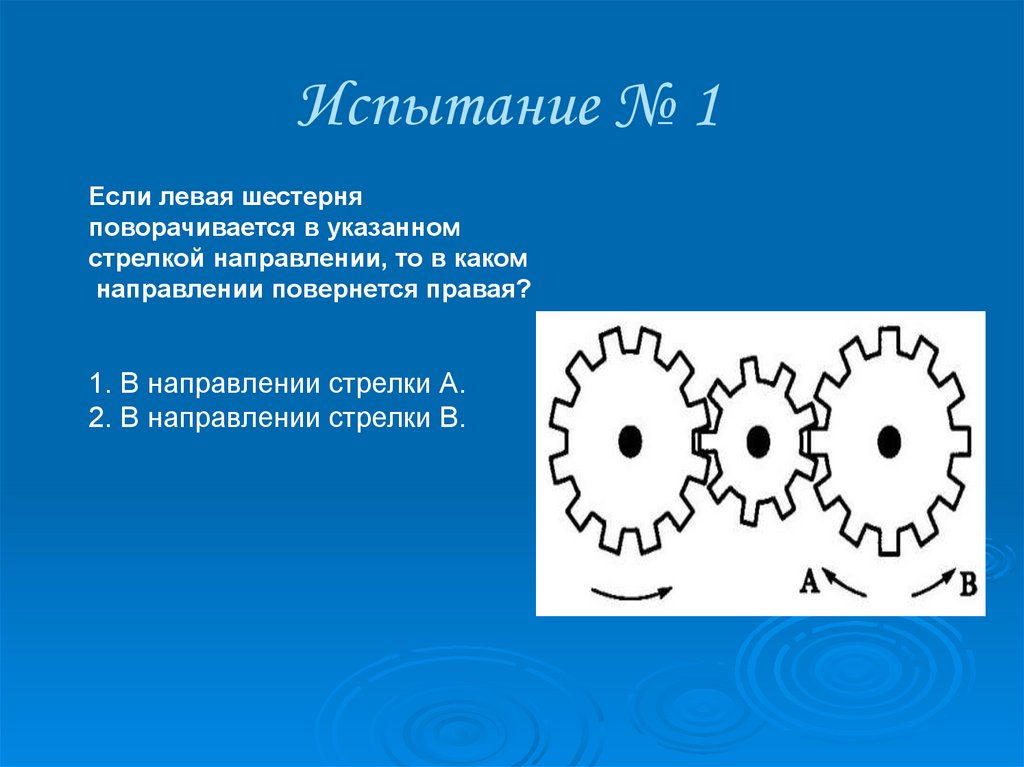 Испытание № 1

Если левая шестерня поворачивается в указанном стрелкой направлении, то в каком направлении повернется правая?

1. В направлении стрелки А.
2. В направлении стрелки В.

A

B